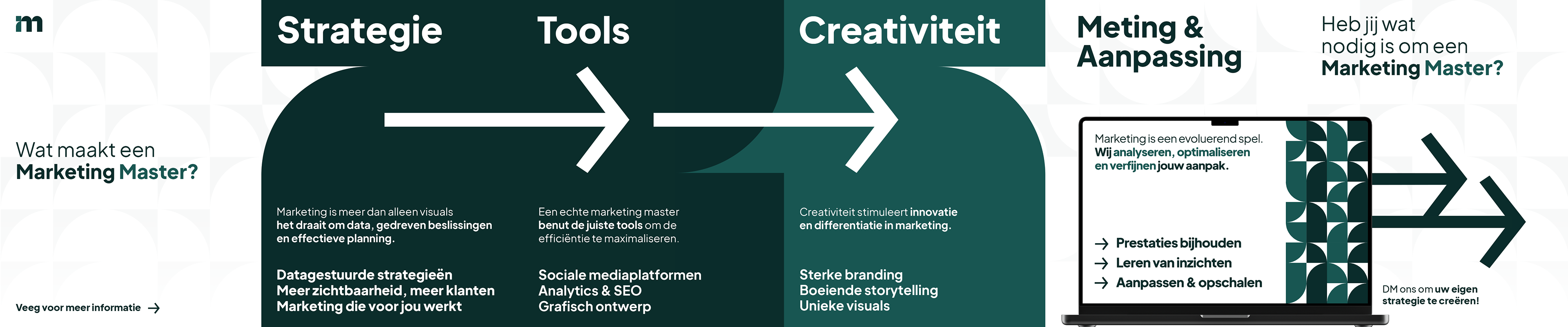 m

Wat maakt een Marketing Master?

Veeg voor meer informatie →

Strategie

Marketing is meer dan alleen visuals het draait om data, gedreven beslissingen en effectieve planning.

Datagestuurde strategieën
Meer zichtbaarheid, meer klanten
Marketing die voor jou werkt

Tools

Een echte marketing master benut de juiste tools om de efficiëntie te maximaliseren.

Sociale mediaplatformen
Analytics & SEO
Grafisch ontwerp

Creativiteit

Creativiteit stimuleert innovatie en differentiatie in marketing.

Sterke branding
Boeiende storytelling
Unieke visuals

Meting & Aanpassing

Marketing is een evoluerend spel. Wij analyseren, optimaliseren en verfijnen jouw aanpak.

→ Prestaties bijhouden
→ Leren van inzichten
→ Aanpassen & opschalen

Heb jij wat nodig is om een Marketing Master?

DM ons om uw eigen strategie te creëren!